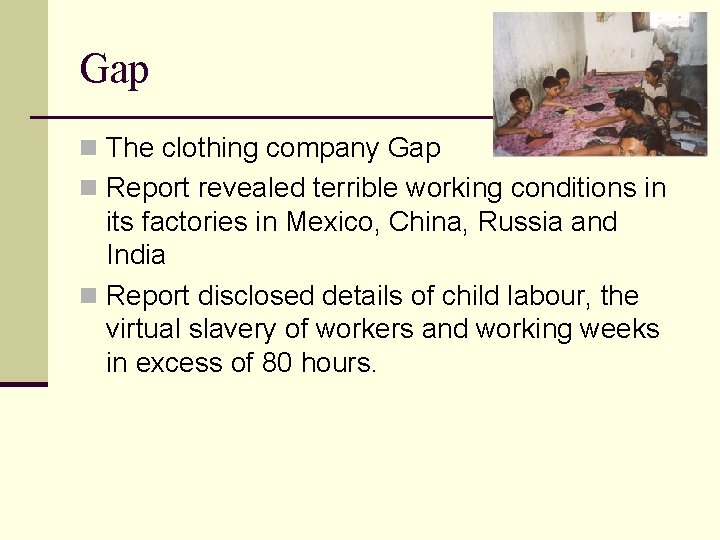 Gap

The clothing company Gap

Report revealed terrible working conditions in its factories in Mexico, China, Russia and India

Report disclosed details of child labour, the virtual slavery of workers and working weeks in excess of 80 hours.